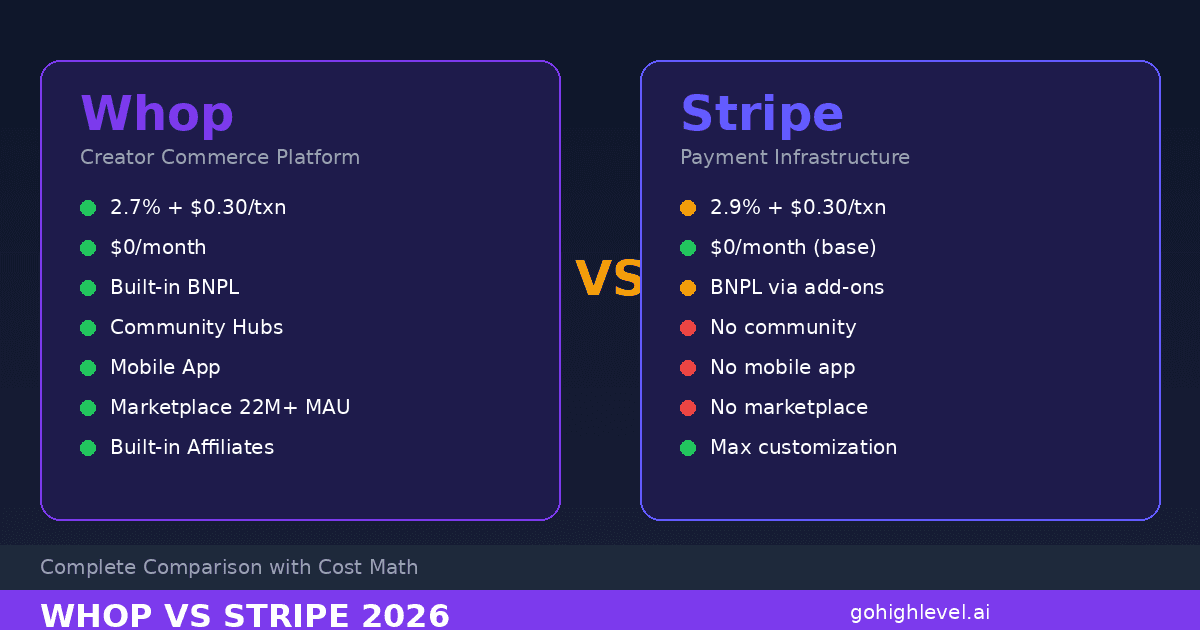 Whop

Creator Commerce Platform

2.7% + \$0.30/txn

\$0/month

Built-in BNPL

Community Hubs

Mobile App

Marketplace 22M+ MAU

Built-in Affiliates

VS

Stripe

Payment Infrastructure

2.9% + \$0.30/txn

\$0/month (base)

BNPL via add-ons

No community

No mobile app

No marketplace

Max customization

Complete Comparison with Cost Math

WHOP VS STRIPE 2026

gohighlevel.ai